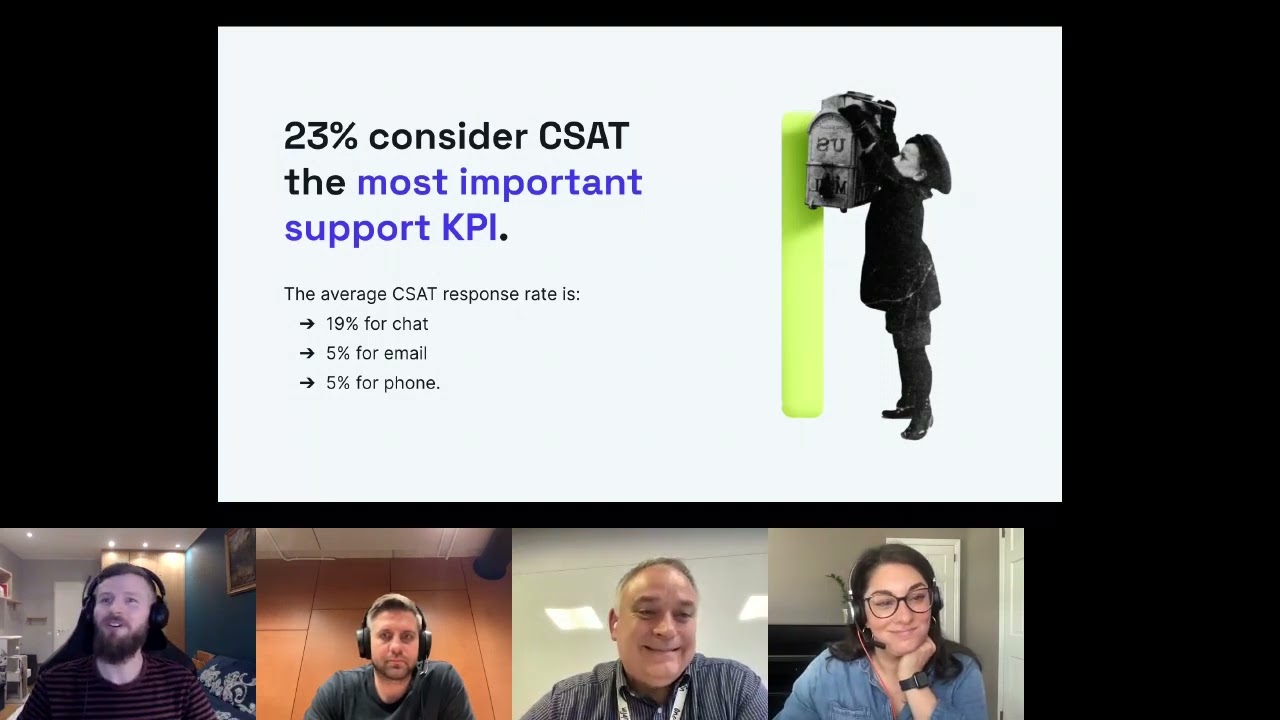 23% consider CSAT the most important support KPI.

The average CSAT response rate is:
➔ 19% for chat
➔ 5% for email
➔ 5% for phone.

US
MAIL